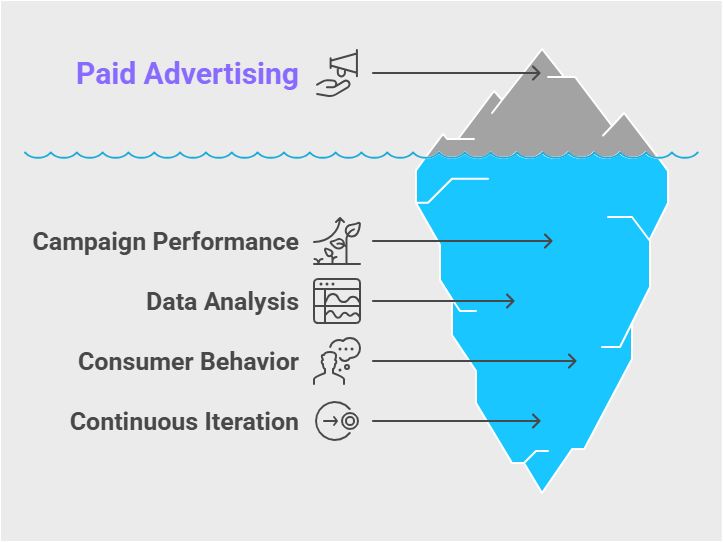 Paid Advertising

Campaign Performance

Data Analysis

Consumer Behavior

Continuous Iteration